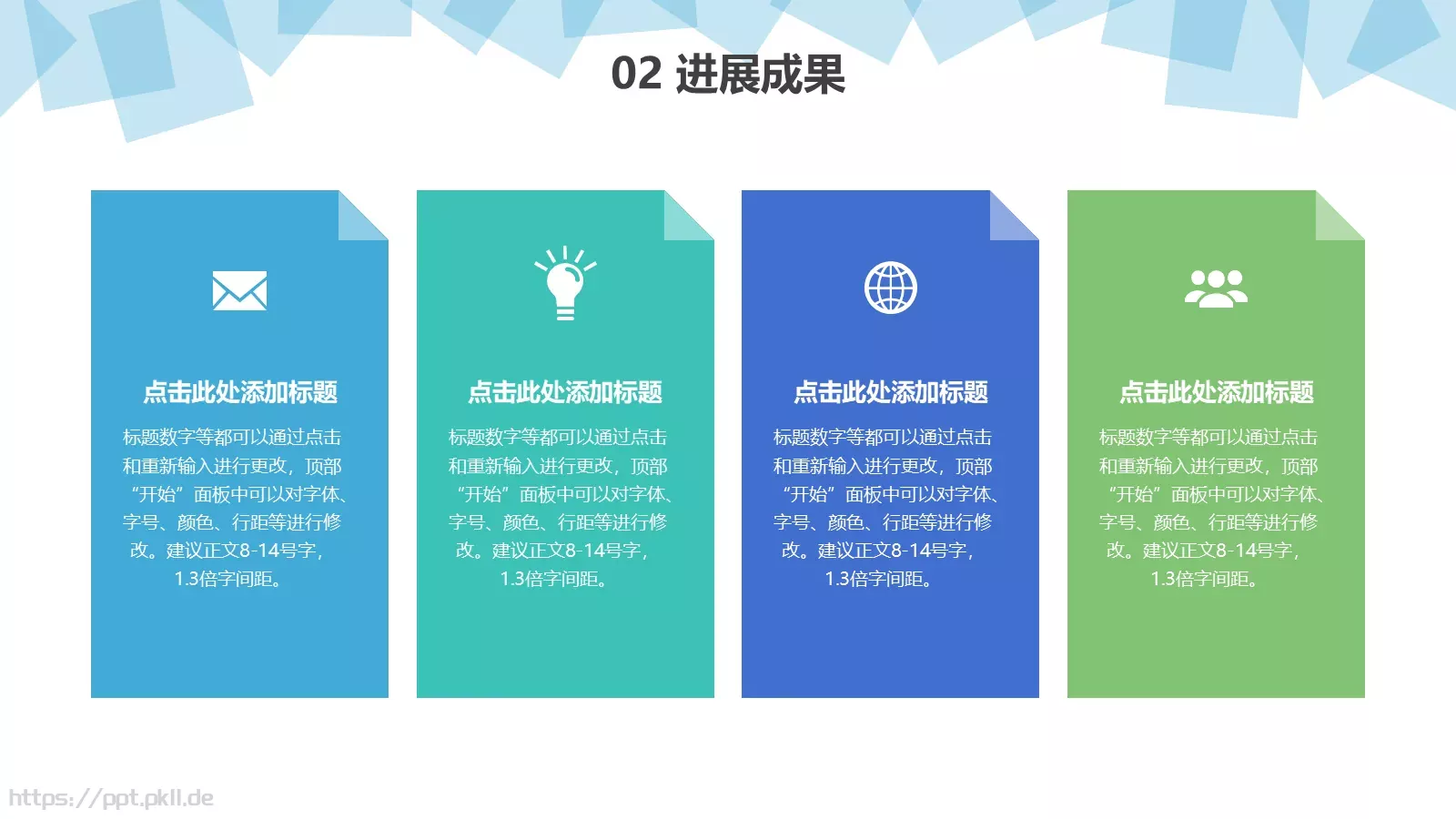 02 进展成果

点击此处添加标题

标题数字等都可以通过点击和重新输入进行更改，顶部“开始”面板中可以对字体、字号、颜色、行距等进行修改。建议正文8-14号字，1.3倍字间距。

点击此处添加标题

标题数字等都可以通过点击和重新输入进行更改，顶部“开始”面板中可以对字体、字号、颜色、行距等进行修改。建议正文8-14号字，1.3倍字间距。

点击此处添加标题

标题数字等都可以通过点击和重新输入进行更改，顶部“开始”面板中可以对字体、字号、颜色、行距等进行修改。建议正文8-14号字，1.3倍字间距。

点击此处添加标题

标题数字等都可以通过点击和重新输入进行更改，顶部“开始”面板中可以对字体、字号、颜色、行距等进行修改。建议正文8-14号字，1.3倍字间距。

https://ppt.pkll.de